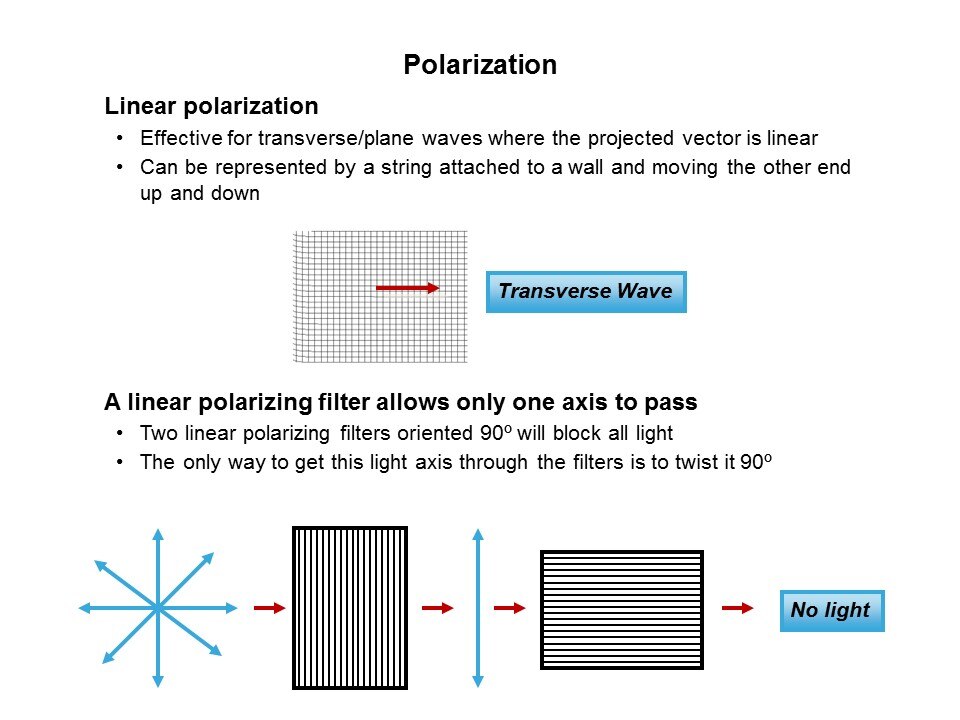 Polarization

Linear polarization

• Effective for transverse/plane waves where the projected vector is linear
• Can be represented by a string attached to a wall and moving the other end up and down

Transverse Wave

A linear polarizing filter allows only one axis to pass

• Two linear polarizing filters oriented 90º will block all light
• The only way to get this light axis through the filters is to twist it 90º

No light